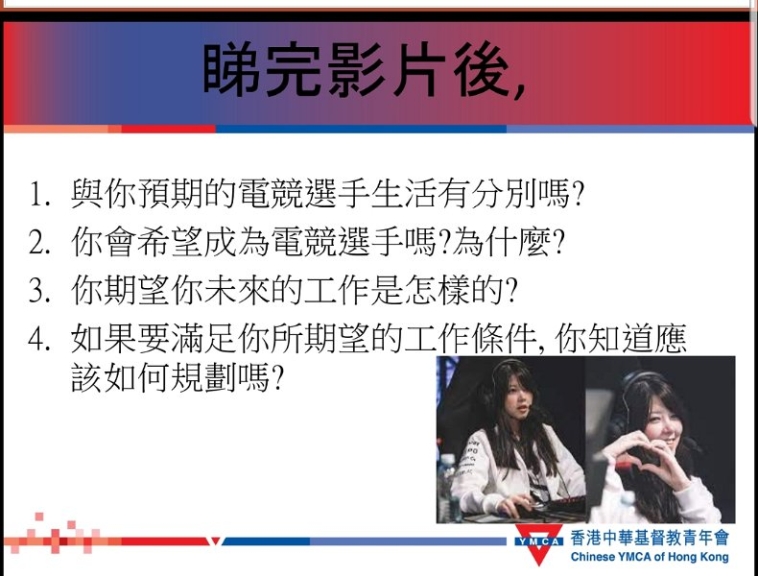 睇完影片後,

1. 與你預期的電競選手生活有分別嗎?
2. 你會希望成為電競選手嗎?為什麼?
3. 你期望你未來的工作是怎樣的?
4. 如果要滿足你所期望的工作條件, 你知道應該如何規劃嗎?

YMCA
香港中華基督教青年會
Chinese YMCA of Hong Kong